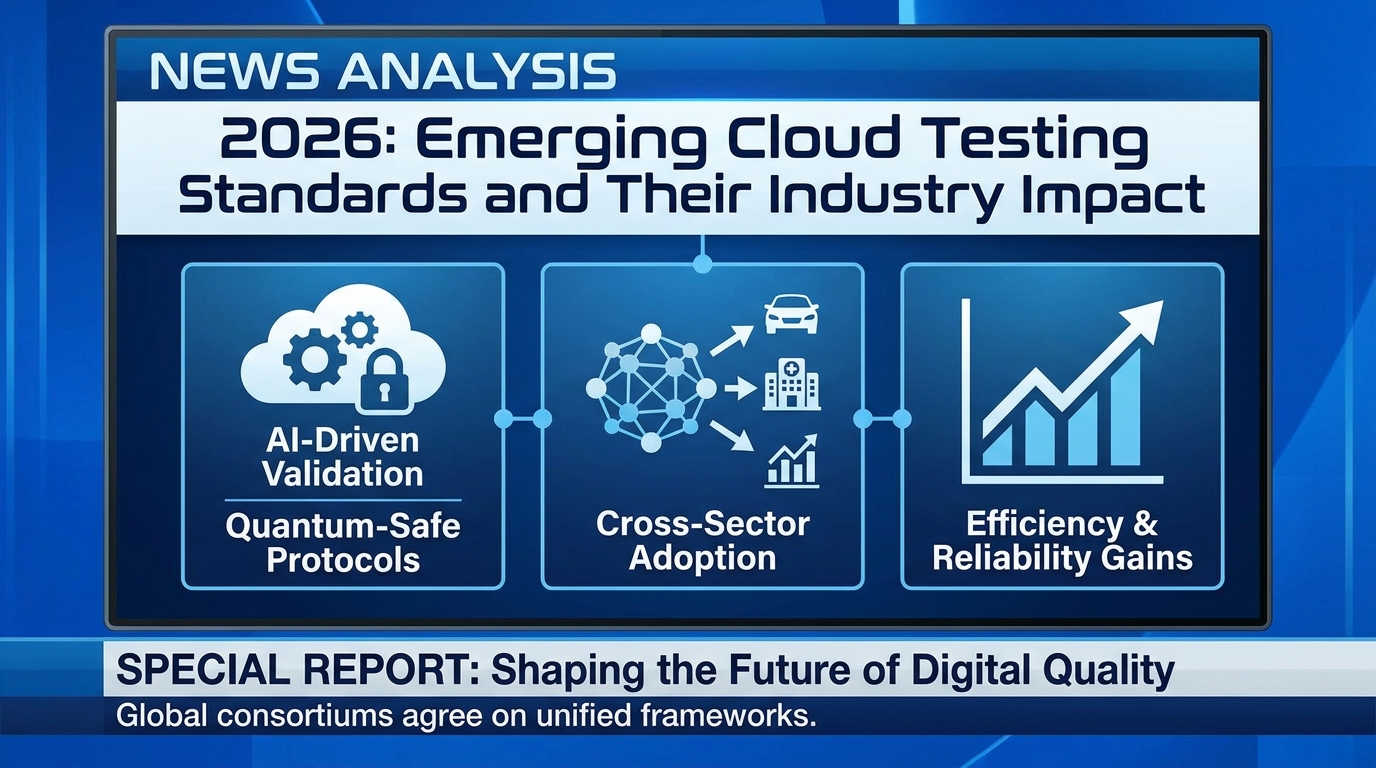 NEWS ANALYSIS

2026: Emerging Cloud Testing Standards and Their Industry Impact

AI-Driven Validation

Quantum-Safe Protocols

Cross-Sector Adoption

Efficiency & Reliability Gains

SPECIAL REPORT: Shaping the Future of Digital Quality

Global consortiums agree on unified frameworks.